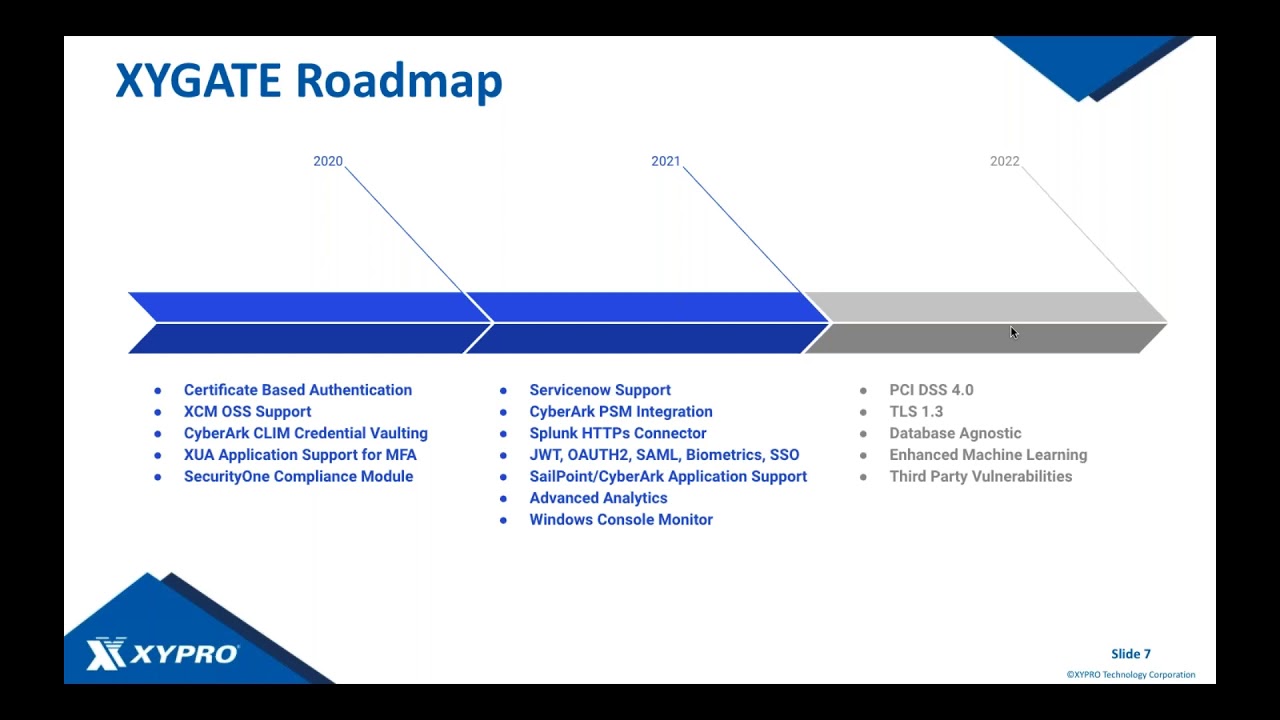 XYGATE Roadmap

2020

2021

2022

- Certificate Based Authentication
- XCM OSS Support
- CyberArk CLIM Credential Vaulting
- XUA Application Support for MFA
- SecurityOne Compliance Module

- Servicenow Support
- CyberArk PSM Integration
- Splunk HTTPs Connector
- JWT, OAUTH2, SAML, Biometrics, SSO
- SailPoint/CyberArk Application Support
- Advanced Analytics
- Windows Console Monitor

- PCI DSS 4.0
- TLS 1.3
- Database Agnostic
- Enhanced Machine Learning
- Third Party Vulnerabilities

XYPRO

Slide 7

©XYPRO Technology Corporation